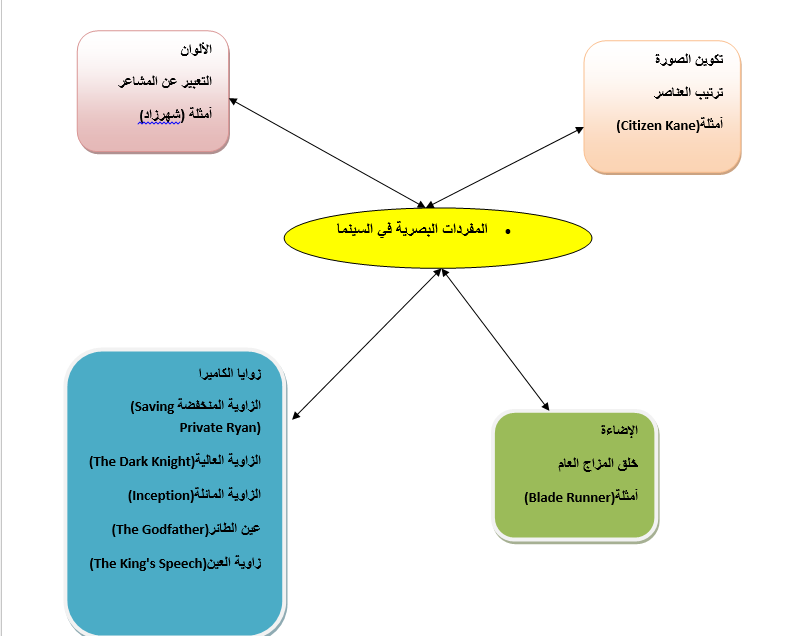 الألوان

التعبير عن المشاعر

أمثلة (شهرزاد)

تكوين الصورة

ترتيب العناصر

أمثلة(Citizen Kane)

• المفردات البصرية في السينما

زوايا الكاميرا

الزاوية المنخفضة (Saving Private Ryan)

الزاوية العالية(The Dark Knight)

الزاوية المائلة(Inception)

عين الطائر(The Godfather)

زاوية العين(The King's Speech)

الإضاءة

خلق المزاج العام

أمثلة(Blade Runner)